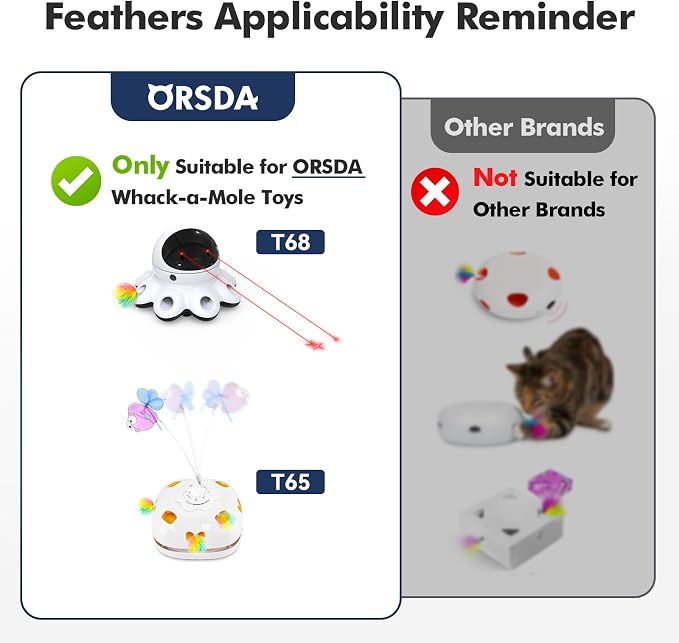 Feathers Applicability Reminder

ORSDA

Only Suitable for ORSDA Whack-a-Mole Toys

T68

T65

Other Brands

Not Suitable for Other Brands